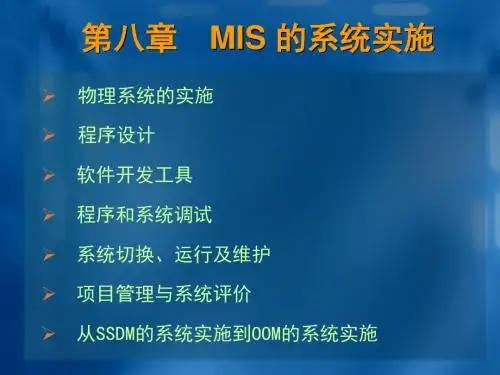 第八章　MIS 的系统实施

➢ 物理系统的实施

➢ 程序设计

➢ 软件开发工具

➢ 程序和系统调试

➢ 系统切换、运行及维护

➢ 项目管理与系统评价

➢ 从SSDM的系统实施到OOM的系统实施